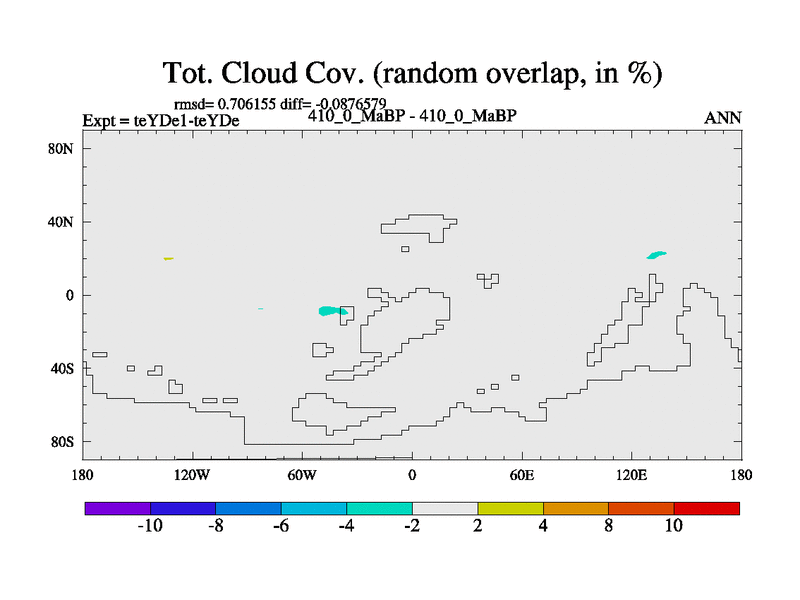 Tot. Cloud Cov. (random overlap, in %)

rmsd= 0.706155 diff= -0.0876579

Expt = teYDe1-teYDe

410_0_MaBP - 410_0_MaBP

ANN

80N
40N
0
40S
80S

180 120W 60W 0 60E 120E 180

-10 -8 -6 -4 -2 2 4 8 10